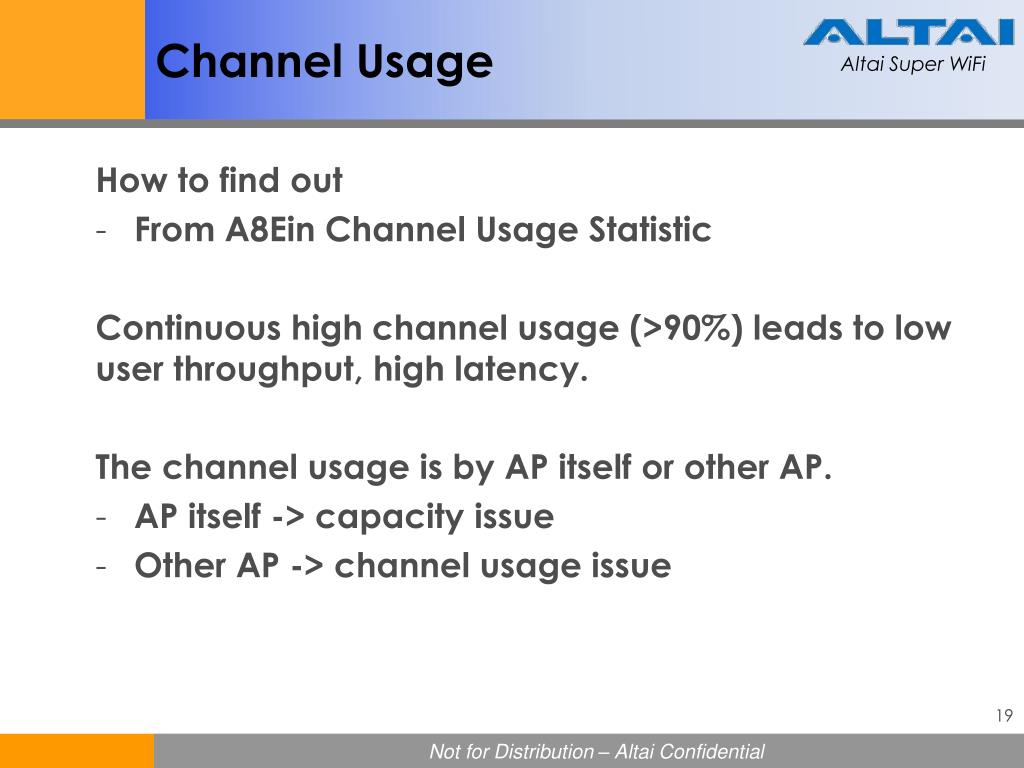 Channel Usage

ALTAI
Altai Super WiFi

How to find out
- From A8Ein Channel Usage Statistic

Continuous high channel usage (>90%) leads to low user throughput, high latency.

The channel usage is by AP itself or other AP.
- AP itself -> capacity issue
- Other AP -> channel usage issue

19

Not for Distribution – Altai Confidential